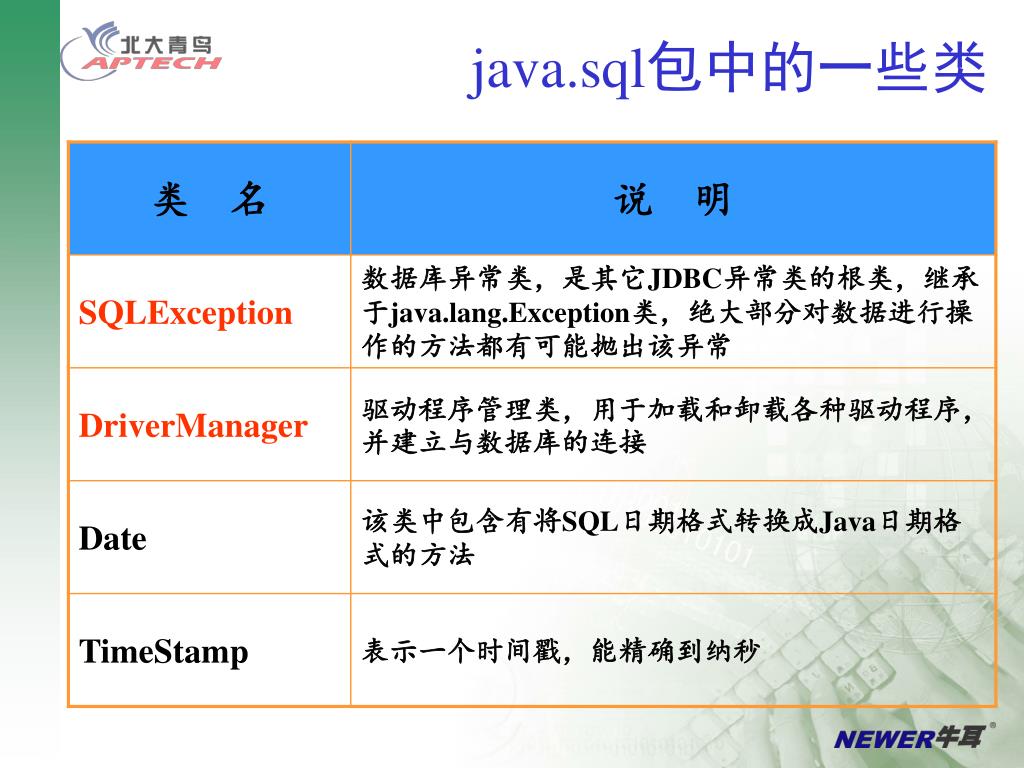 北大青鸟 APTECH

java.sql包中的一些类

| 类　名 | 说　明 |
|---|---|
| SQLException | 数据库异常类，是其它JDBC异常类的根类，继承于java.lang.Exception类，绝大部分对数据进行操作的方法都有可能抛出该异常 |
| DriverManager | 驱动程序管理类，用于加载和卸载各种驱动程序，并建立与数据库的连接 |
| Date | 该类中包含有将SQL日期格式转换成Java日期格式的方法 |
| TimeStamp | 表示一个时间戳，能精确到纳秒 |

NEWER牛耳®